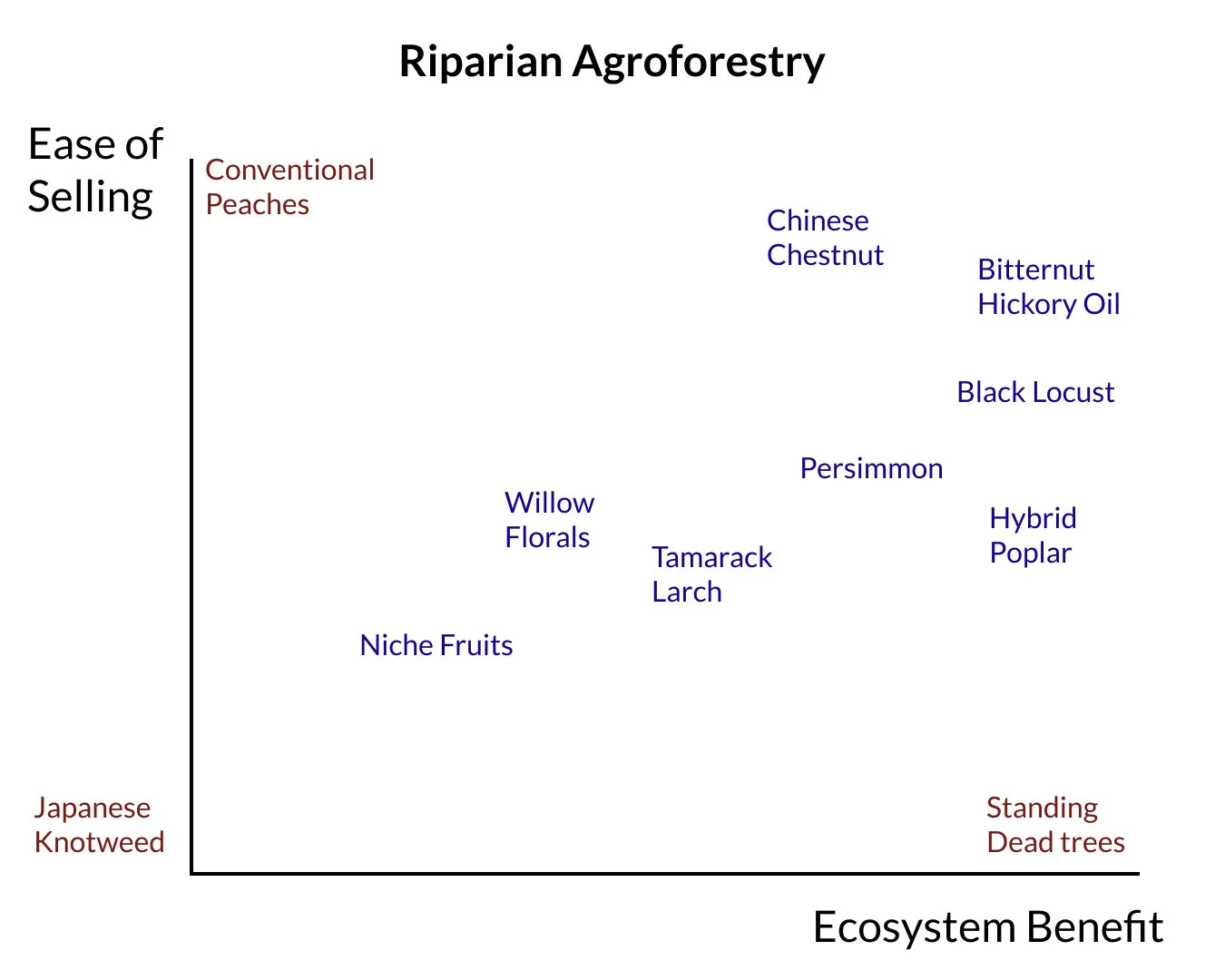 Riparian Agroforestry

Ease of Selling

Conventional Peaches

Chinese Chestnut

Bitternut Hickory Oil

Black Locust

Persimmon

Willow Florals

Hybrid Poplar

Tamarack Larch

Niche Fruits

Japanese Knotweed

Standing Dead trees

Ecosystem Benefit